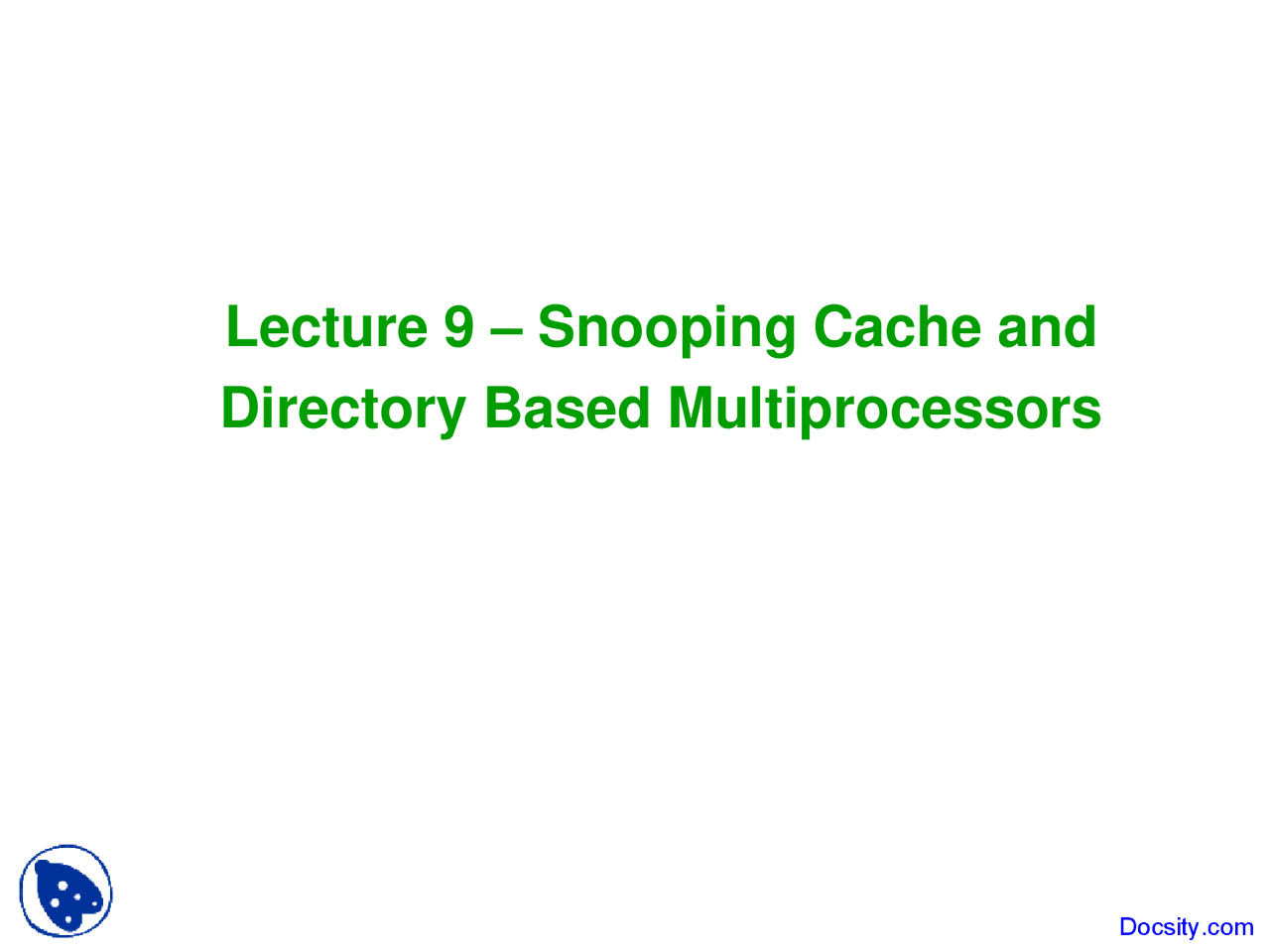 Lecture 9 – Snooping Cache and Directory Based Multiprocessors

Docsity.com